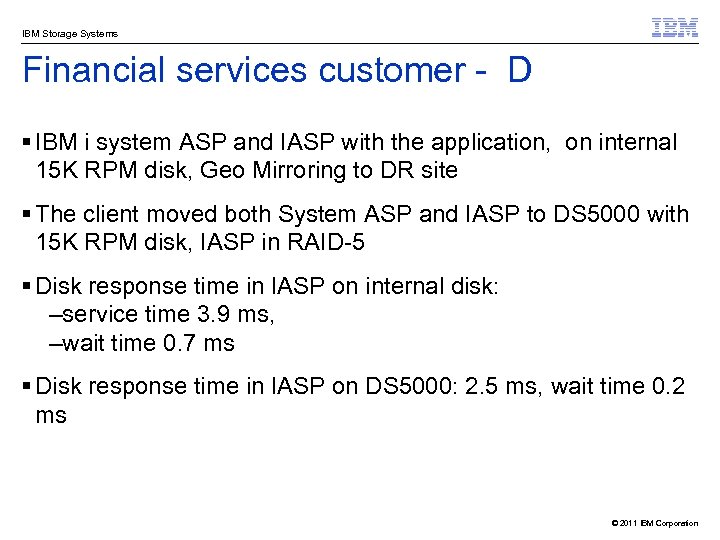 IBM Storage Systems

IBM

Financial services customer - D

▪ IBM i system ASP and IASP with the application, on internal 15K RPM disk, Geo Mirroring to DR site

▪ The client moved both System ASP and IASP to DS5000 with 15K RPM disk, IASP in RAID-5

▪ Disk response time in IASP on internal disk:
–service time 3.9 ms,
–wait time 0.7 ms

▪ Disk response time in IASP on DS5000: 2.5 ms, wait time 0.2 ms

© 2011 IBM Corporation